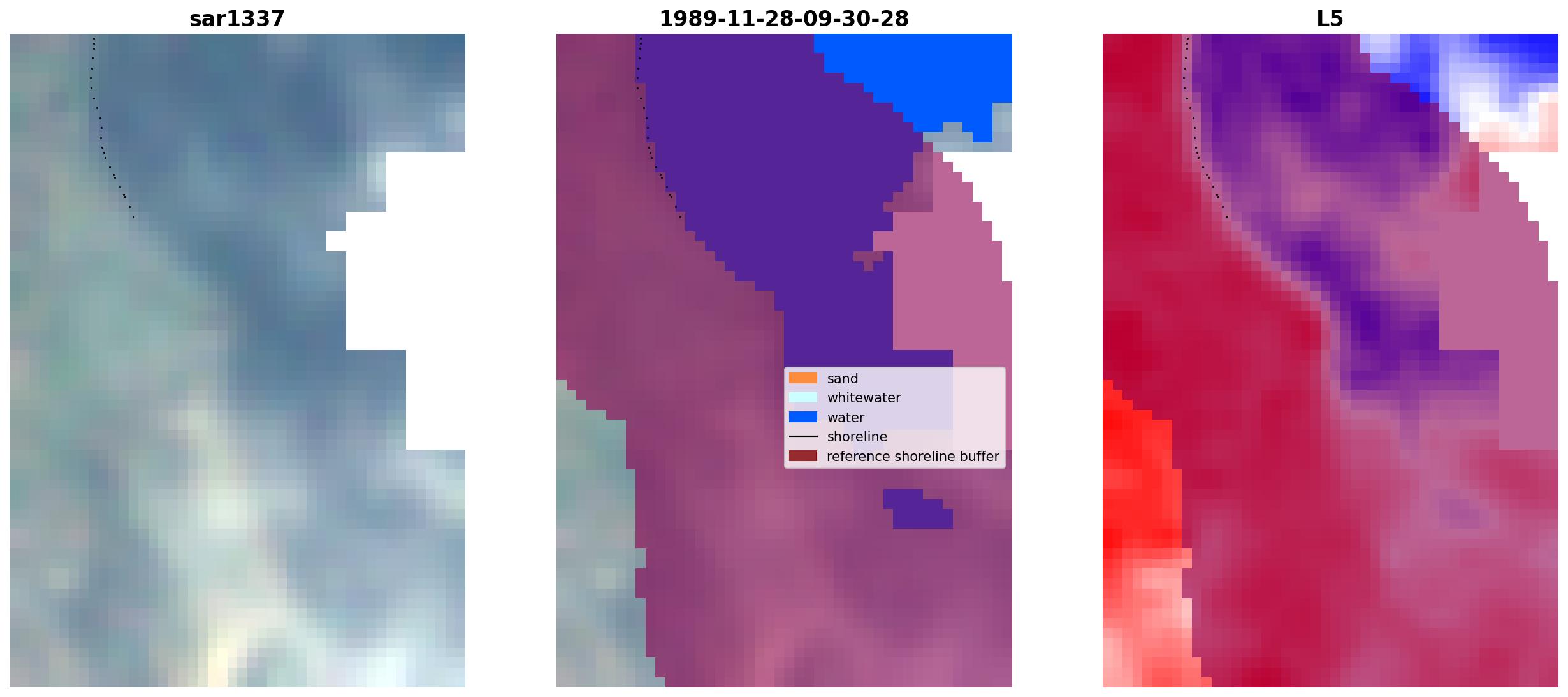 sar1337

1989-11-28-09-30-28

sand
whitewater
water
shoreline
reference shoreline buffer

L5